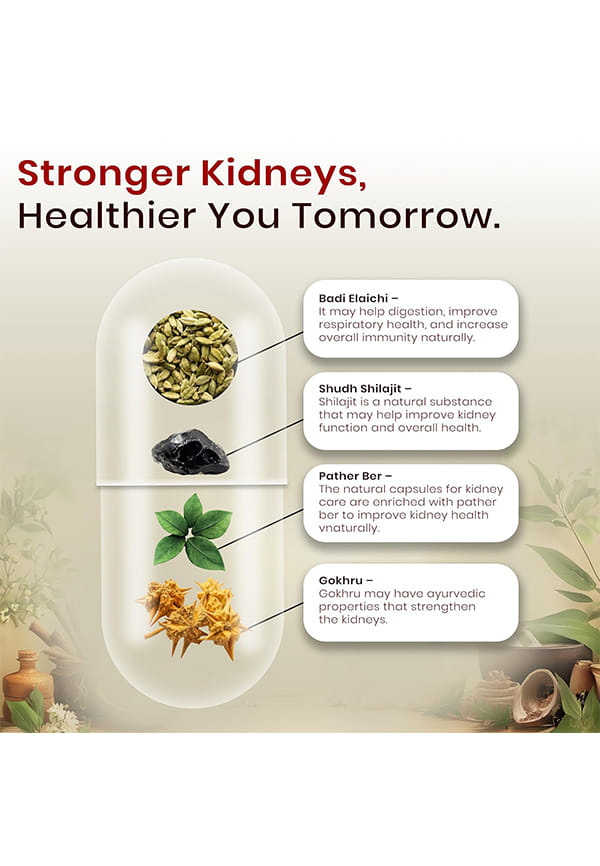 Stronger Kidneys,
Healthier You Tomorrow.

Badi Elaichi –
It may help digestion, improve respiratory health, and increase overall immunity naturally.

Shudh Shilajit –
Shilajit is a natural substance that may help improve kidney function and overall health.

Pather Ber –
The natural capsules for kidney care are enriched with pather ber to improve kidney health vnaturally.

Gokhru –
Gokhru may have ayurvedic properties that strengthen the kidneys.